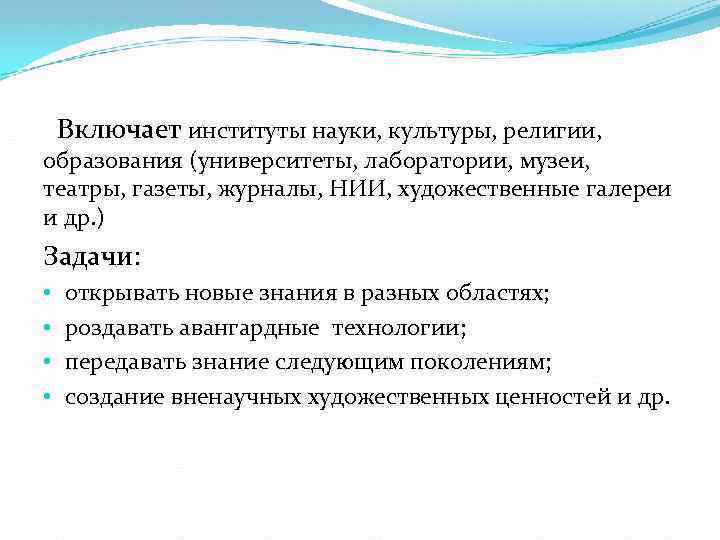 Включает институты науки, культуры, религии, образования (университеты, лаборатории, музеи, театры, газеты, журналы, НИИ, художественные галереи и др.)

Задачи:

• открывать новые знания в разных областях;
• роздавать авангардные технологии;
• передавать знание следующим поколениям;
• создание вненаучных художественных ценностей и др.